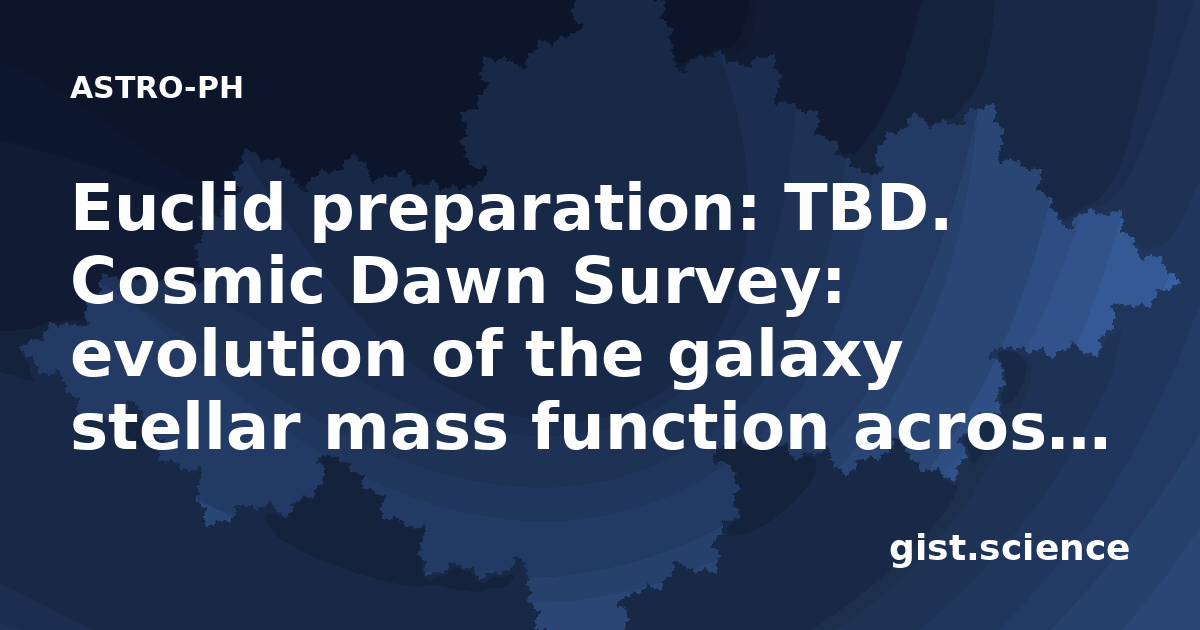 ASTRO-PH

Euclid preparation: TBD. Cosmic Dawn Survey: evolution of the galaxy stellar mass function acros...

gist.science